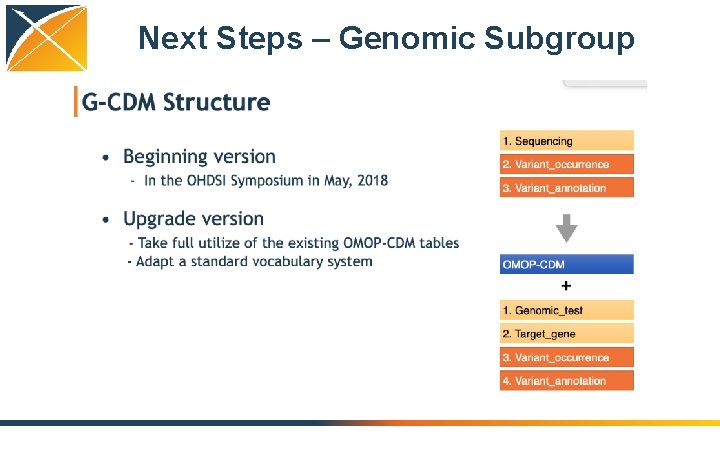 Next Steps – Genomic Subgroup

G-CDM Structure

• Beginning version
- In the OHDSI Symposium in May, 2018

• Upgrade version
- Take full utilize of the existing OMOP-CDM tables
- Adapt a standard vocabulary system

1. Sequencing
2. Variant_occurrence
3. Variant_annotation

OMOP-CDM
+
1. Genomic_test
2. Target_gene
3. Variant_occurrence
4. Variant_annotation